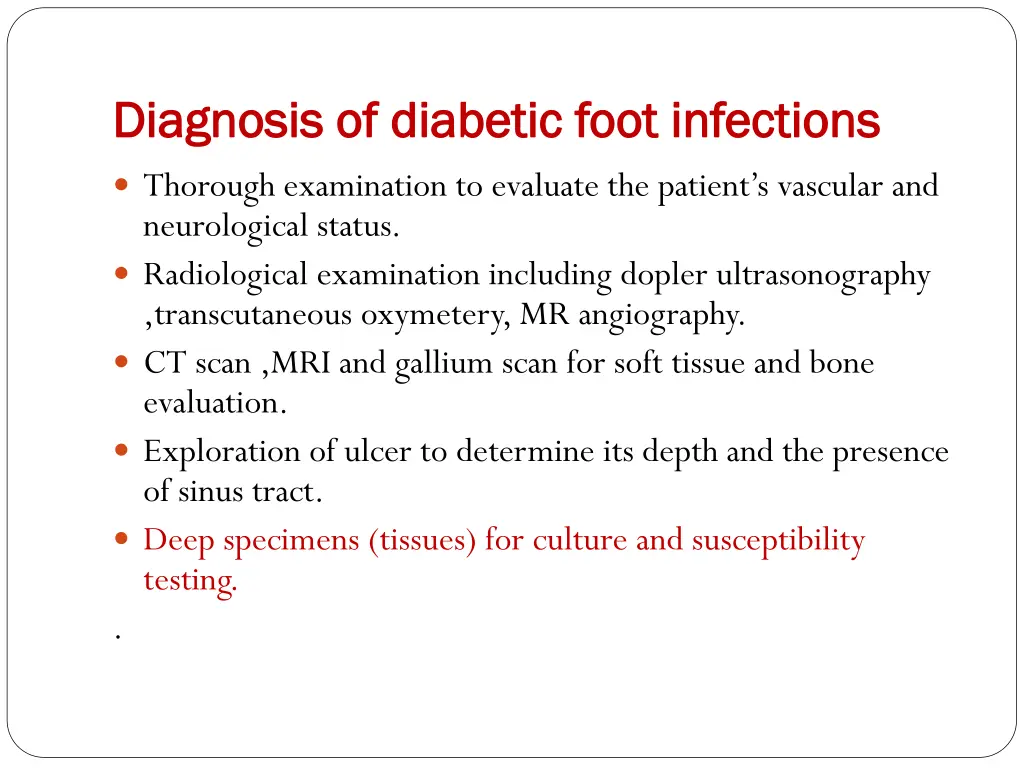 Diagnosis of diabetic foot infections

- Thorough examination to evaluate the patient's vascular and neurological status.
- Radiological examination including dopler ultrasonography ,transcutaneous oxymetery, MR angiography.
- CT scan ,MRI and gallium scan for soft tissue and bone evaluation.
- Exploration of ulcer to determine its depth and the presence of sinus tract.
- Deep specimens (tissues) for culture and susceptibility testing.

.